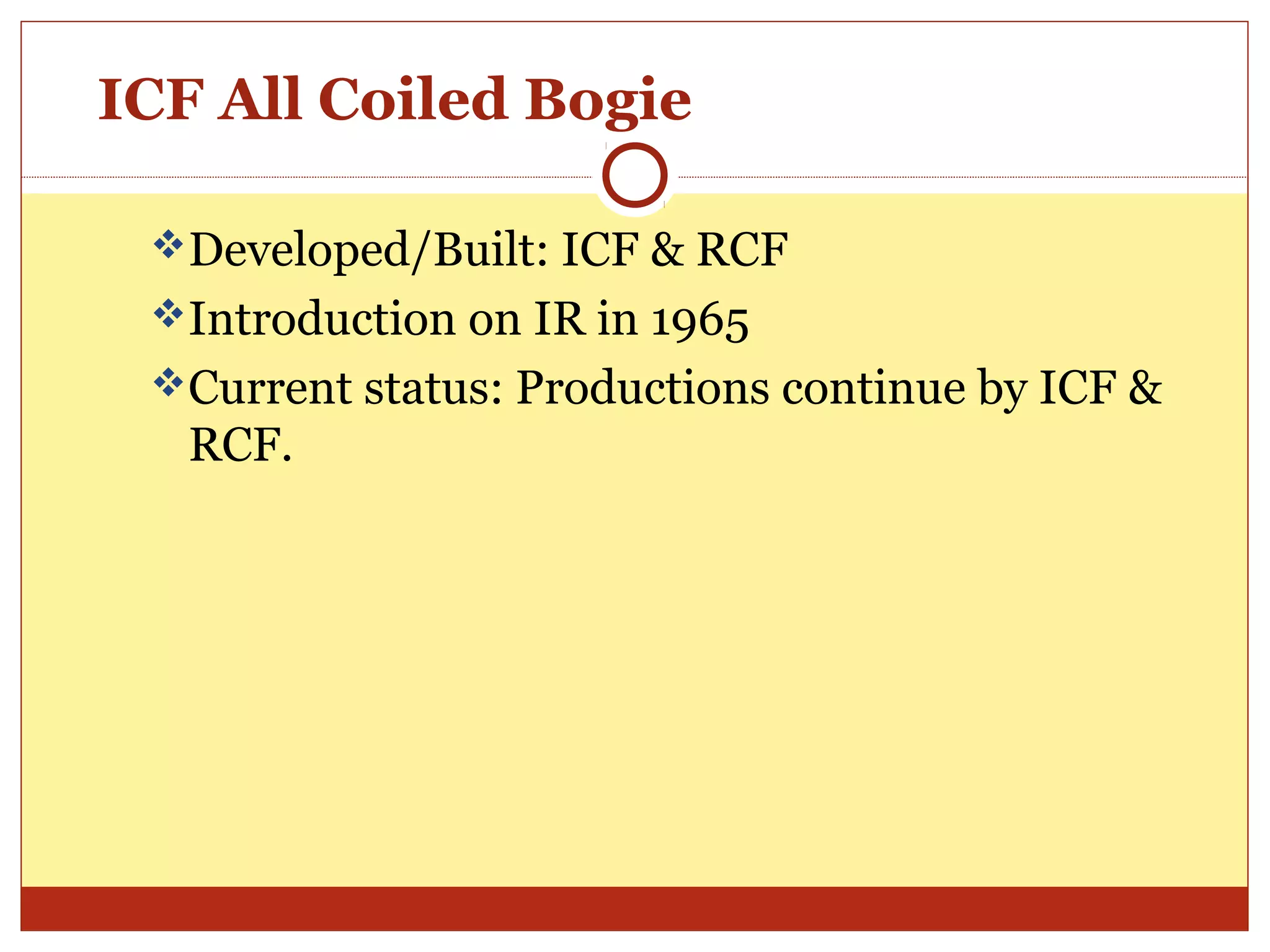 ICF All Coiled Bogie

❖ Developed/Built: ICF & RCF
❖ Introduction on IR in 1965
❖ Current status: Productions continue by ICF & RCF.